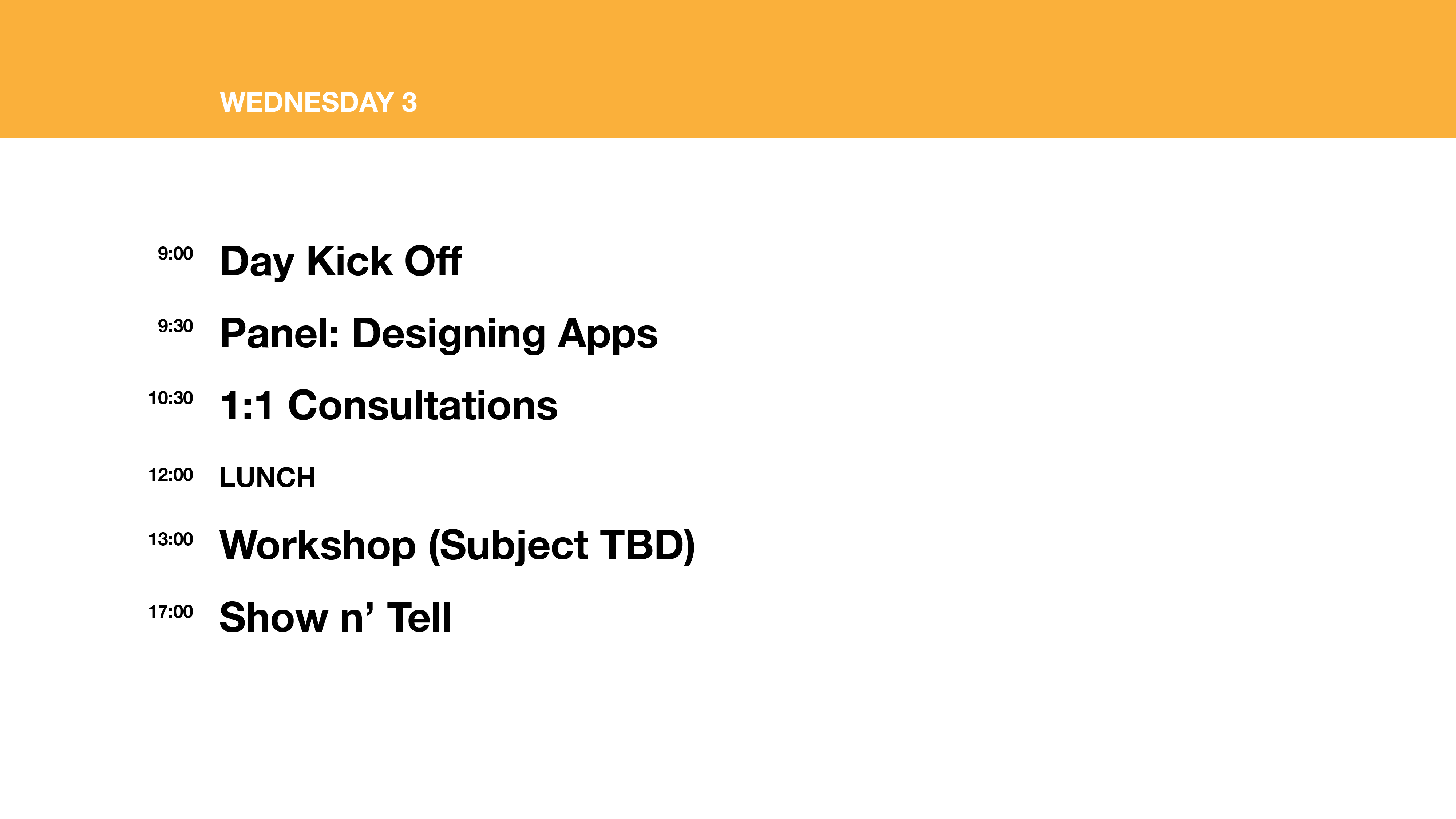 WEDNESDAY 3

9:00 Day Kick Off

9:30 Panel: Designing Apps

10:30 1:1 Consultations

12:00 LUNCH

13:00 Workshop (Subject TBD)

17:00 Show n’ Tell